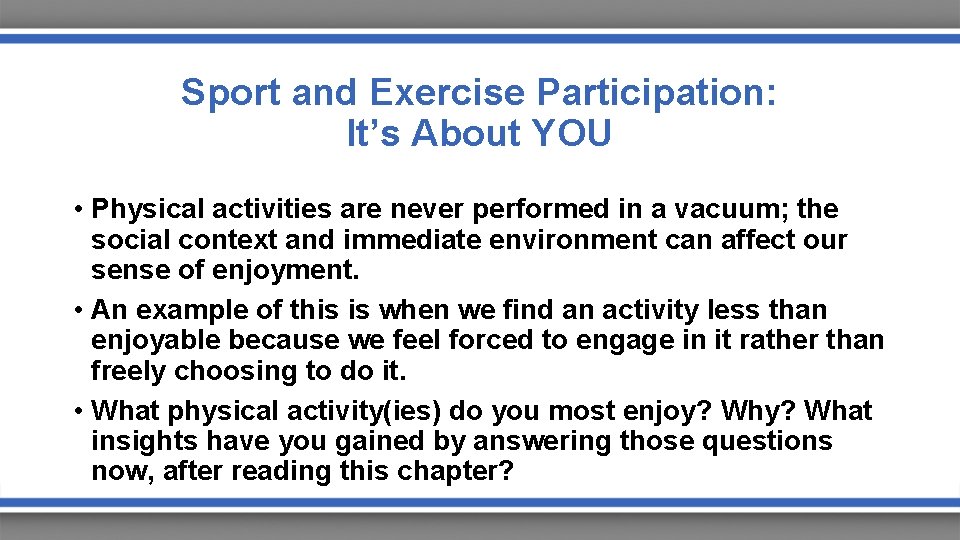 Sport and Exercise Participation:
It’s About YOU

• Physical activities are never performed in a vacuum; the social context and immediate environment can affect our sense of enjoyment.
• An example of this is when we find an activity less than enjoyable because we feel forced to engage in it rather than freely choosing to do it.
• What physical activity(ies) do you most enjoy? Why? What insights have you gained by answering those questions now, after reading this chapter?